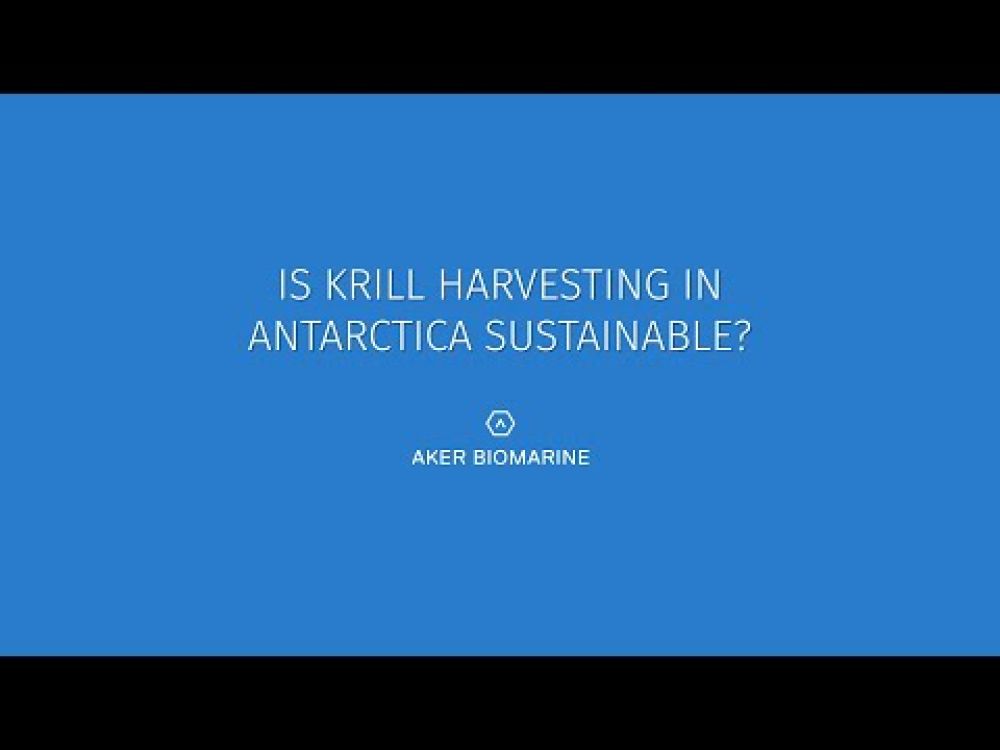 IS KRILL HARVESTING IN ANTARCTICA SUSTAINABLE?

AKER BIOMARINE